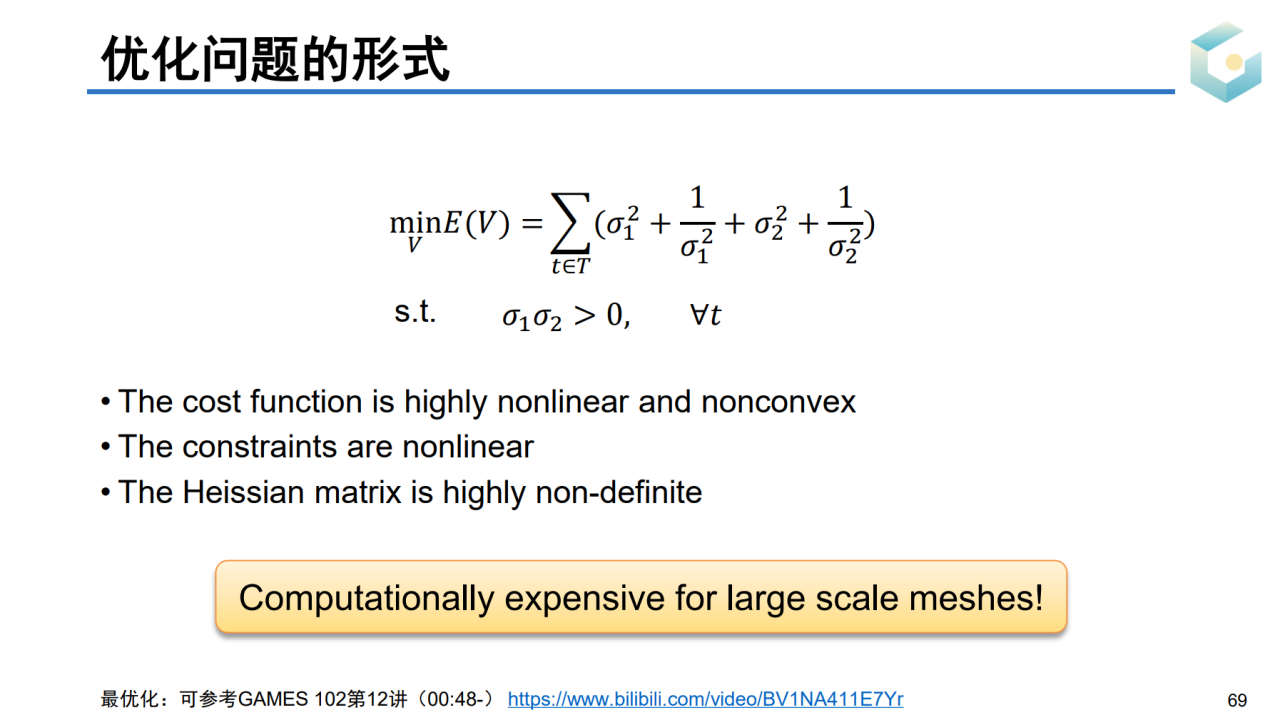 优化问题的形式

$\min_{V} E(V) = \sum_{t \in T} (\sigma_1^2 + \frac{1}{\sigma_1^2} + \sigma_2^2 + \frac{1}{\sigma_2^2})$

s.t. $\sigma_1 \sigma_2 > 0, \quad \forall t$

• The cost function is highly nonlinear and nonconvex
• The constraints are nonlinear
• The Heissian matrix is highly non-definite

Computationally expensive for large scale meshes!

最优化：可参考GAMES 102第12讲（00:48-） https://www.bilibili.com/video/BV1NA411E7Yr

69